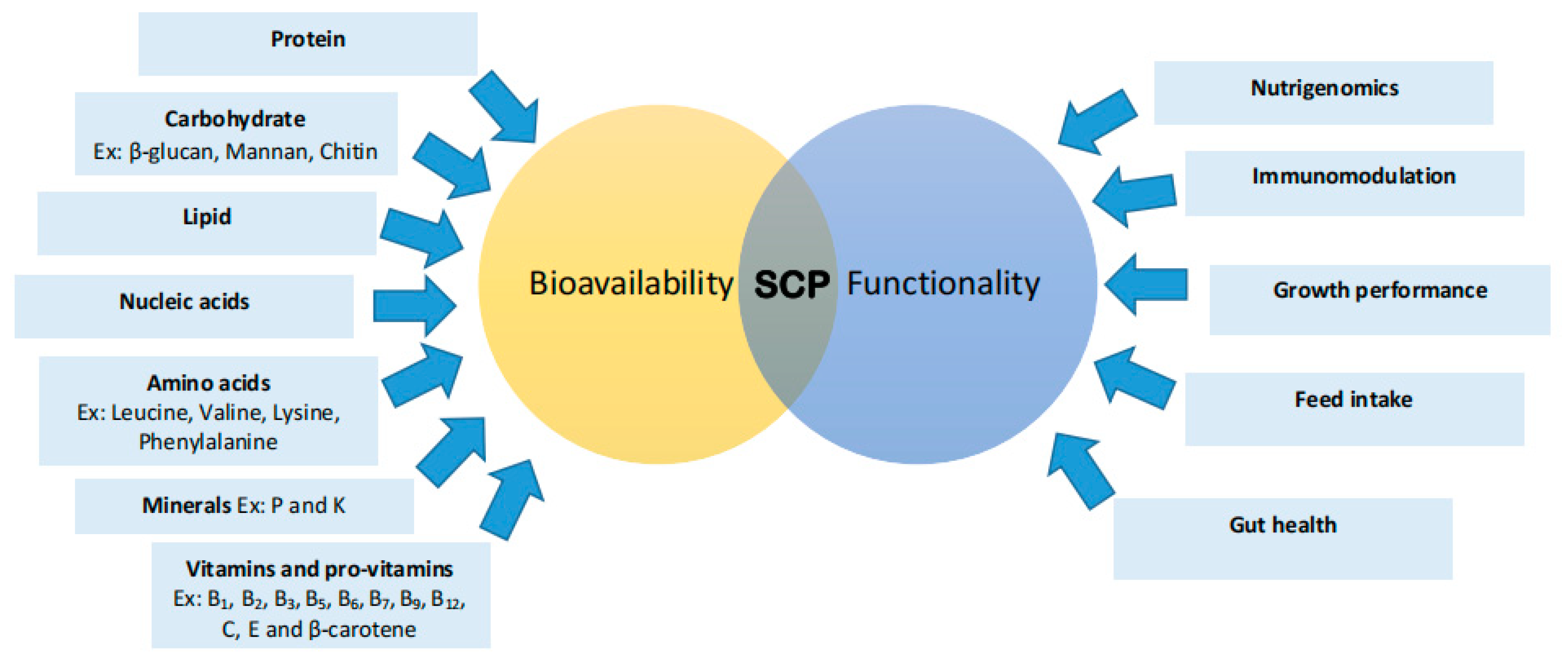 Protein

Carbohydrate
Ex: β-glucan, Mannan, Chitin

Lipid

Nucleic acids

Amino acids
Ex: Leucine, Valine, Lysine, Phenylalanine

Minerals Ex: P and K

Vitamins and pro-vitamins
Ex: $B_1$, $B_2$, $B_3$, $B_5$, $B_6$, $B_7$, $B_9$, $B_{12}$, C, E and β-carotene

Bioavailability SCP Functionality

Nutrigenomics

Immunomodulation

Growth performance

Feed intake

Gut health